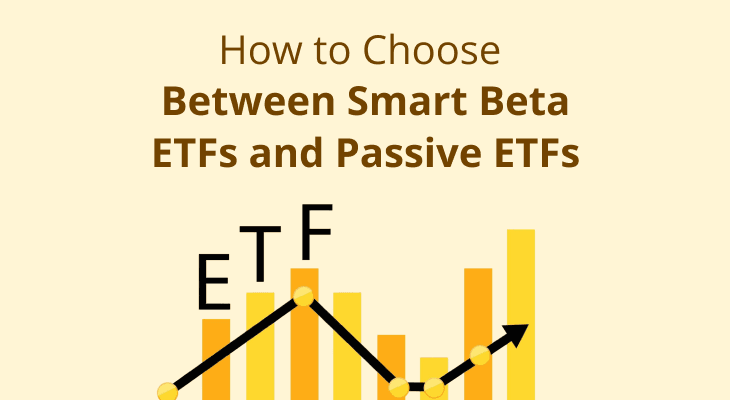 How to Choose
Between Smart Beta ETFs and Passive ETFs

E T F